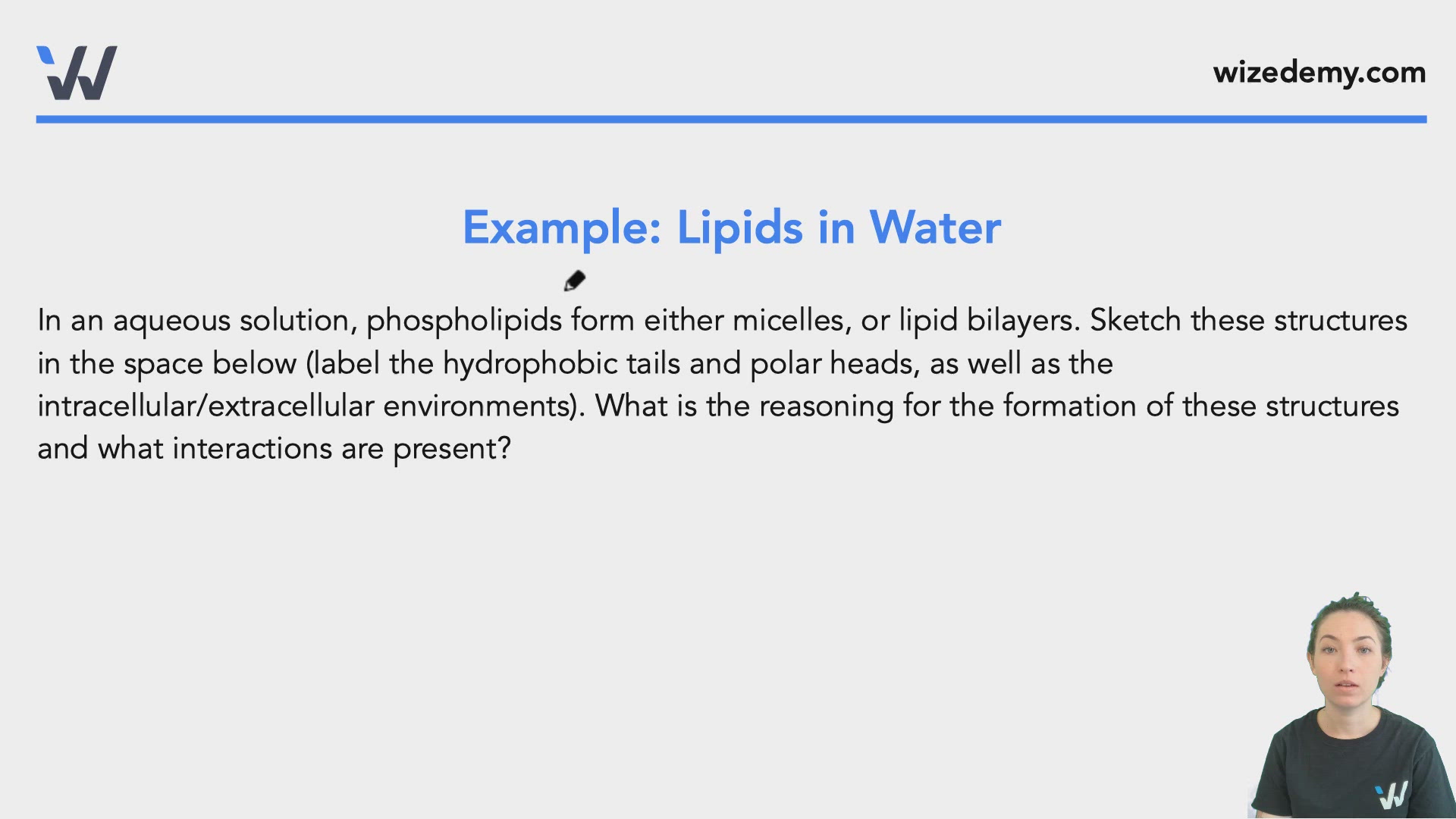 wizedemy.com

Example: Lipids in Water

In an aqueous solution, phospholipids form either micelles, or lipid bilayers. Sketch these structures in the space below (label the hydrophobic tails and polar heads, as well as the intracellular/extracellular environments). What is the reasoning for the formation of these structures and what interactions are present?